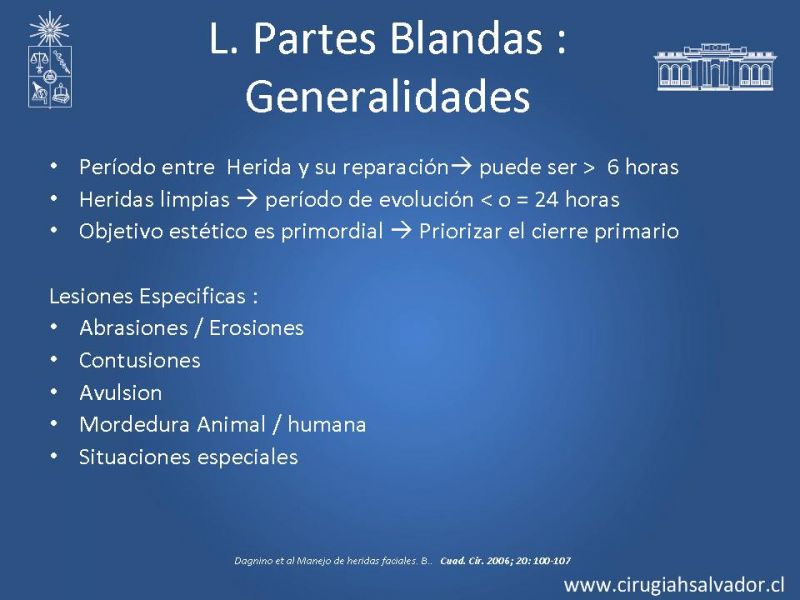 L. Partes Blandas : Generalidades

• Período entre Herida y su reparación→ puede ser > 6 horas
• Heridas limpias → período de evolución < o = 24 horas
• Objetivo estético es primordial → Priorizar el cierre primario

Lesiones Especificas :
• Abrasiones / Erosiones
• Contusiones
• Avulsion
• Mordedura Animal / humana
• Situaciones especiales

Dagnino et al Manejo de heridas faciales. B.. Cuad. Cir. 2006; 20: 100-107

www.cirugiahsalvador.cl